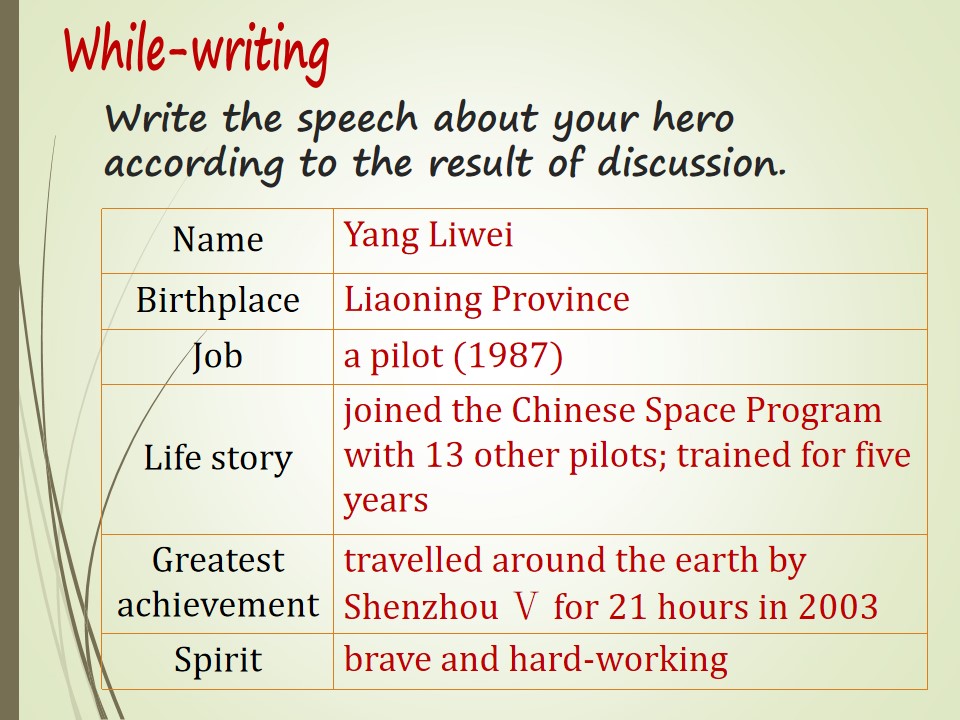 While-writing

Write the speech about your hero according to the result of discussion.

| Name | Yang Liwei |
|---|---|
| Birthplace | Liaoning Province |
| Job | a pilot (1987) |
| Life story | joined the Chinese Space Program with 13 other pilots; trained for five years |
| Greatest achievement | travelled around the earth by Shenzhou Ⅴ for 21 hours in 2003 |
| Spirit | brave and hard-working |